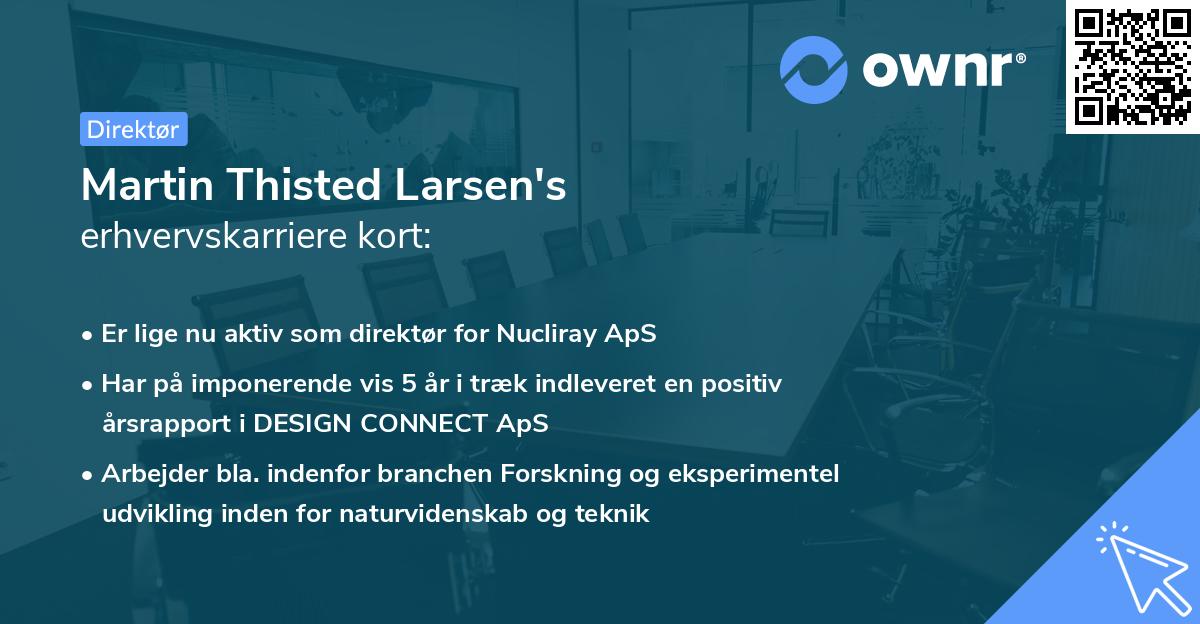 ownr®

Direktør

Martin Thisted Larsen's erhvervskarriere kort:

• Er lige nu aktiv som direktør for Nucliray ApS

• Har på imponerende vis 5 år i træk indleveret en positiv årsrapport i DESIGN CONNECT ApS

• Arbejder bla. indenfor branchen Forskning og eksperimentel udvikling inden for naturvidenskab og teknik